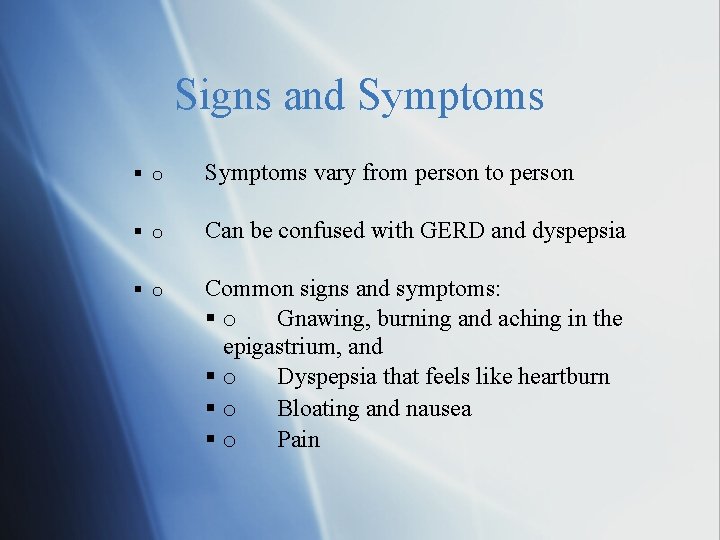 Signs and Symptoms

▪ o Symptoms vary from person to person

▪ o Can be confused with GERD and dyspepsia

▪ o Common signs and symptoms:
▪ o Gnawing, burning and aching in the epigastrium, and
▪ o Dyspepsia that feels like heartburn
▪ o Bloating and nausea
▪ o Pain